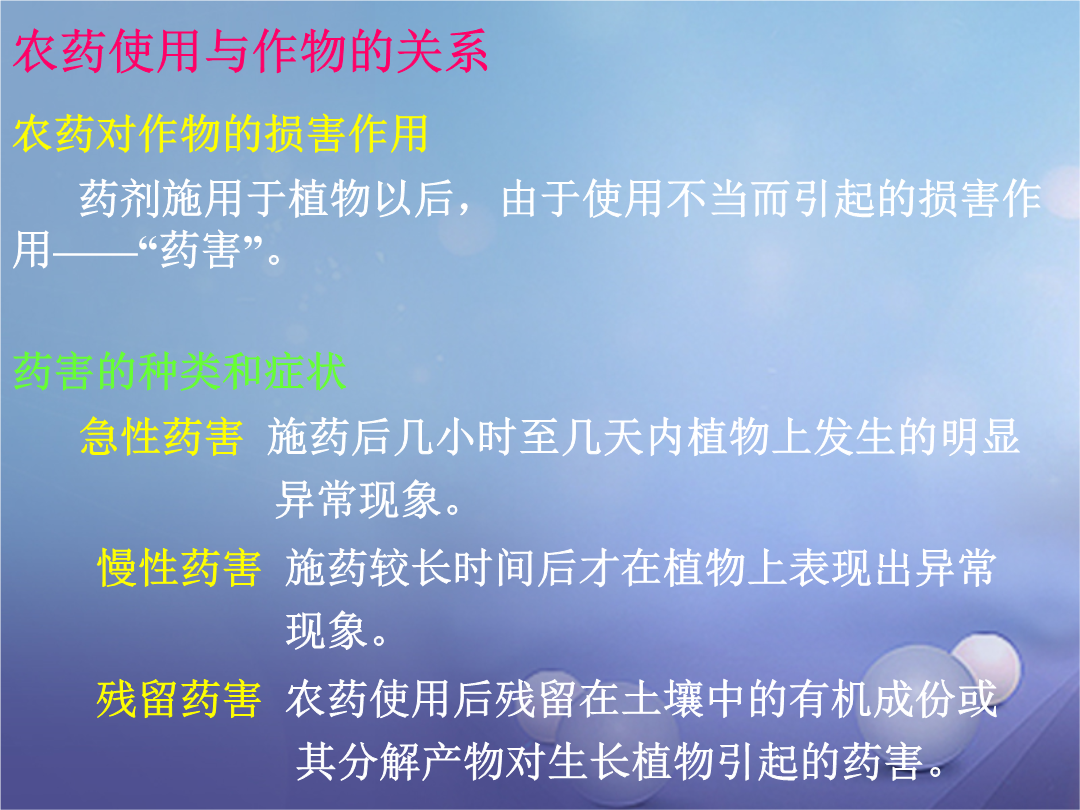 农药使用与作物的关系

农药对作物的损害作用

药剂施用于植物以后，由于使用不当而引起的损害作用——“药害”。

药害的种类和症状

急性药害 施药后几小时至几天内植物上发生的明显异常现象。

慢性药害 施药较长时间后才在植物上表现出异常现象。

残留药害 农药使用后残留在土壤中的有机成份或其分解产物对生长植物引起的药害。